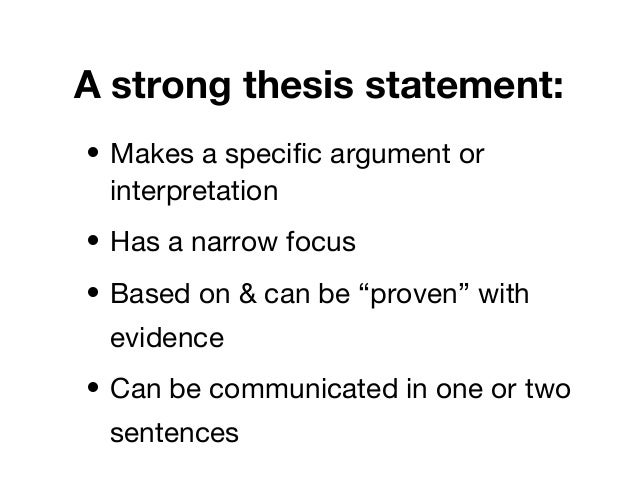 A strong thesis statement:

• Makes a specific argument or interpretation

• Has a narrow focus

• Based on & can be “proven” with evidence

• Can be communicated in one or two sentences